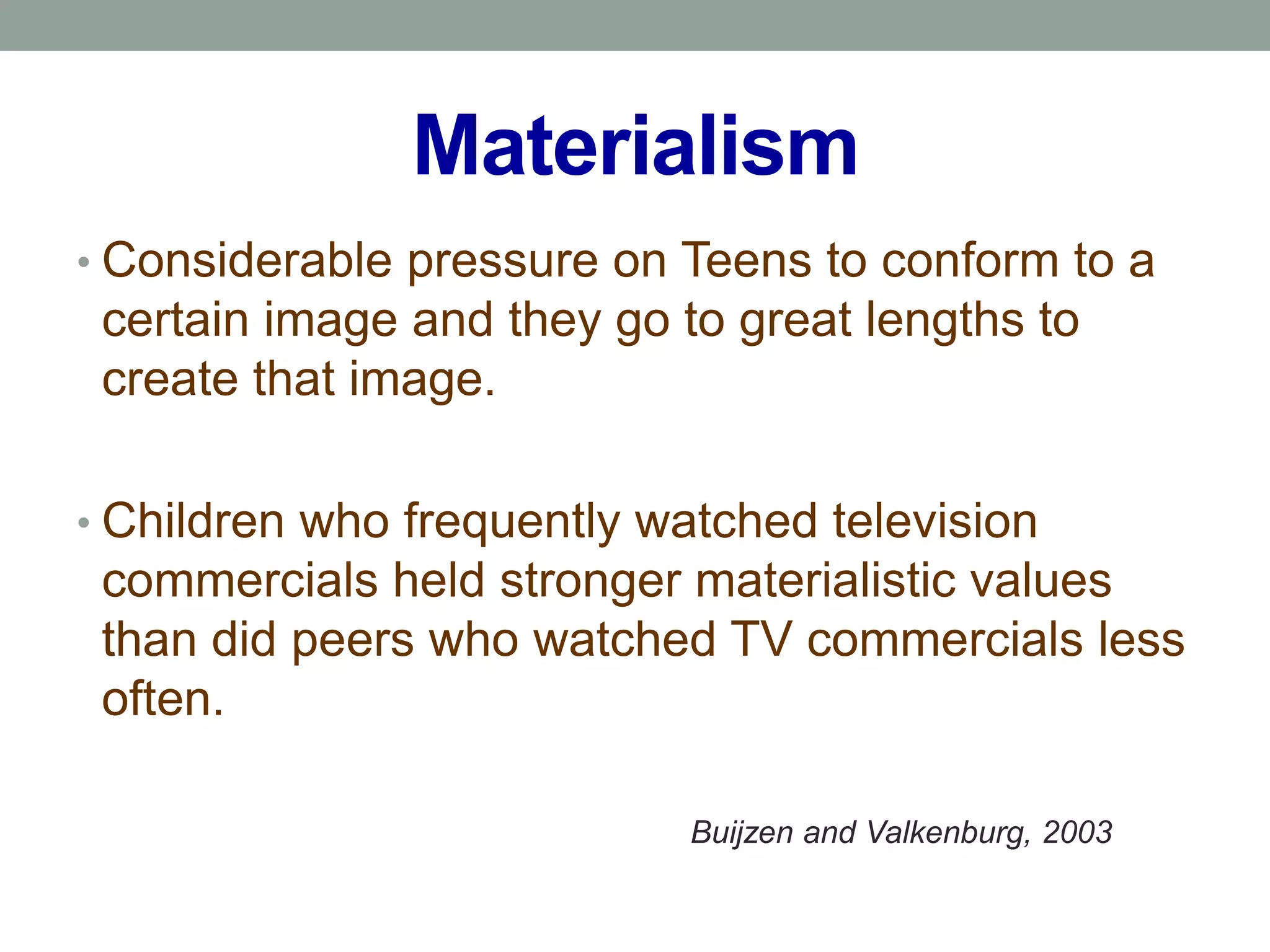 Materialism

• Considerable pressure on Teens to conform to a certain image and they go to great lengths to create that image.

• Children who frequently watched television commercials held stronger materialistic values than did peers who watched TV commercials less often.

Buijzen and Valkenburg, 2003